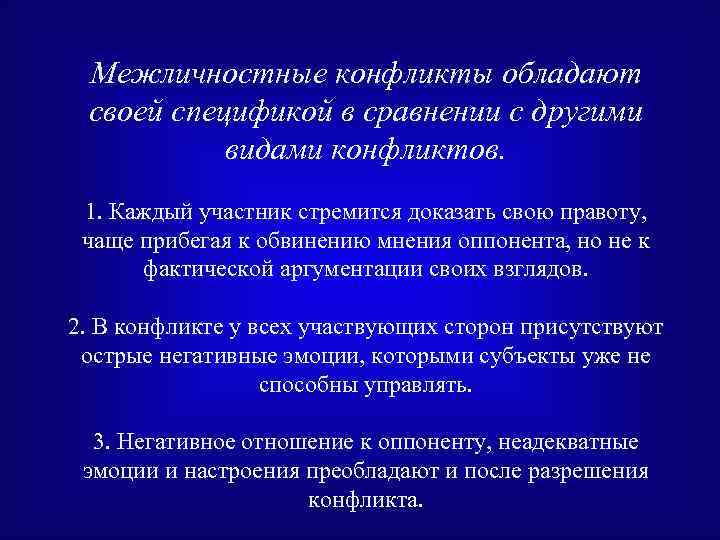 Межличностные конфликты обладают своей спецификой в сравнении с другими видами конфликтов.

1. Каждый участник стремится доказать свою правоту, чаще прибегая к обвинению мнения оппонента, но не к фактической аргументации своих взглядов.

2. В конфликте у всех участвующих сторон присутствуют острые негативные эмоции, которыми субъекты уже не способны управлять.

3. Негативное отношение к оппоненту, неадекватные эмоции и настроения преобладают и после разрешения конфликта.